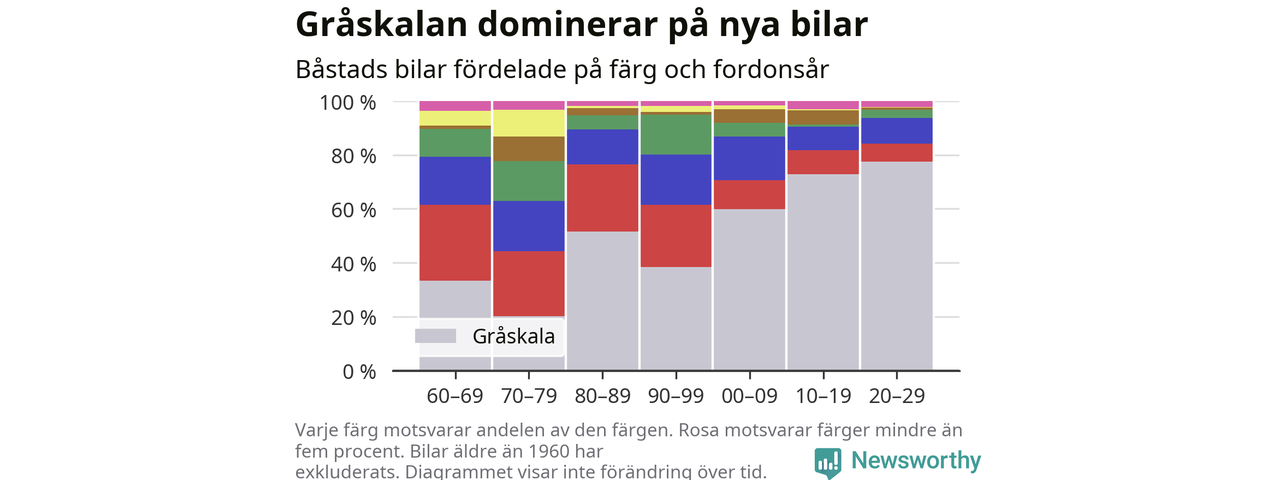 Gråskalan dominerar på nya bilar

Båstads bilar fördelade på färg och fordonsår

100 %
80 %
60 %
40 %
20 %
0 %

Gråskala

60–69
70–79
80–89
90–99
00–09
10–19
20–29

Varje färg motsvarar andelen av den färgen. Rosa motsvarar färger mindre än fem procent. Bilar äldre än 1960 har exkluderats. Diagrammet visar inte förändring över tid.

Newsworthy